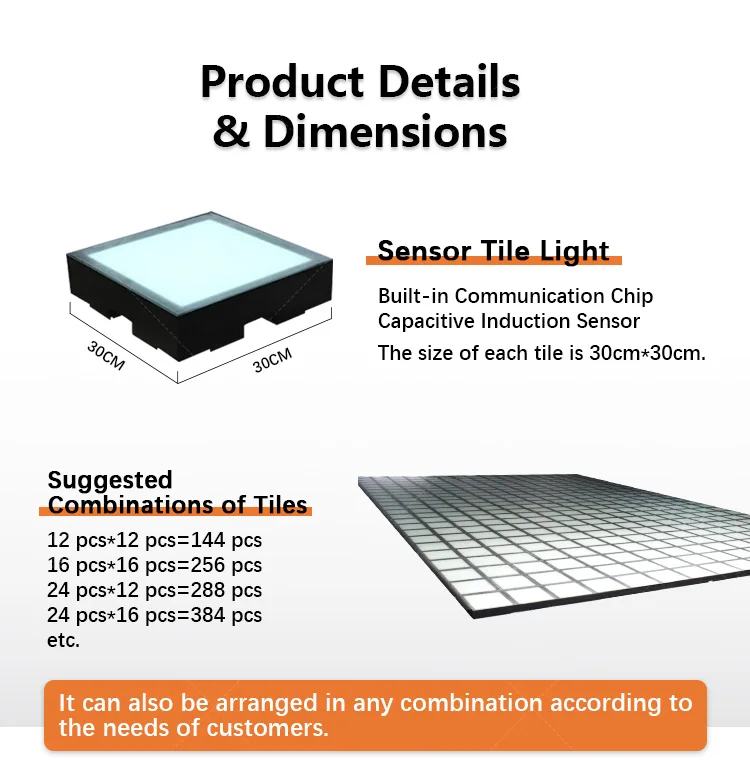 Product Details & Dimensions

30CM
30CM

Sensor Tile Light

Built-in Communication Chip
Capacitive Induction Sensor
The size of each tile is 30cm*30cm.

Suggested Combinations of Tiles

12 pcs*12 pcs=144 pcs
16 pcs*16 pcs=256 pcs
24 pcs*12 pcs=288 pcs
24 pcs*16 pcs=384 pcs
etc.

It can also be arranged in any combination according to the needs of customers.